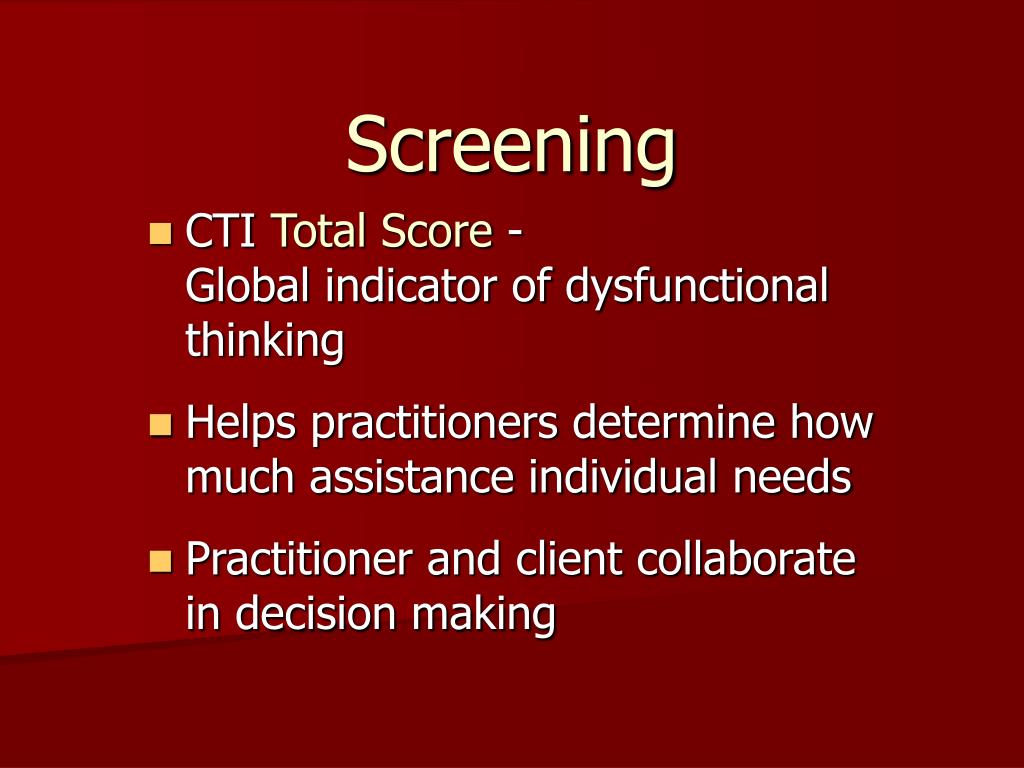 Screening

CTI Total Score -
Global indicator of dysfunctional thinking

Helps practitioners determine how much assistance individual needs

Practitioner and client collaborate in decision making